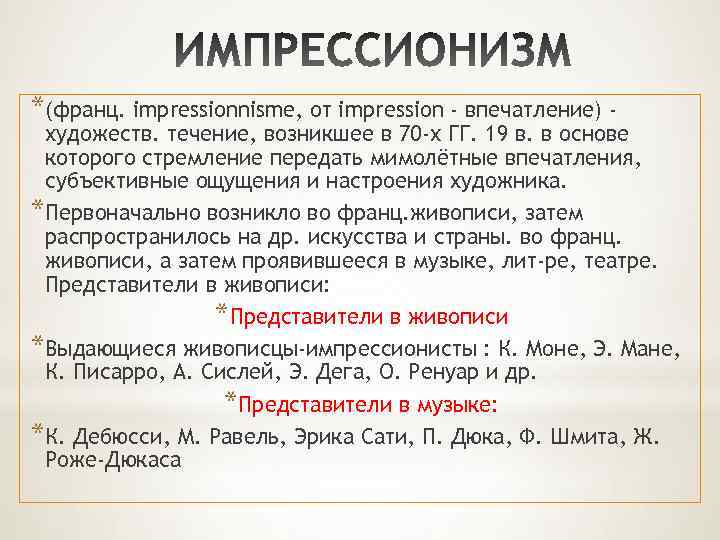 ИМПРЕССИОНИЗМ

*(франц. impressionnisme, от impression - впечатление) - художеств. течение, возникшее в 70-х ГГ. 19 в. в основе которого стремление передать мимолётные впечатления, субъективные ощущения и настроения художника.

*Первоначально возникло во франц.живописи, затем распространилось на др. искусства и страны. во франц. живописи, а затем проявившееся в музыке, лит-ре, театре. Представители в живописи:

*Представители в живописи

*Выдающиеся живописцы-импрессионисты : К. Моне, Э. Мане, К. Писарро, А. Сислей, Э. Дега, О. Ренуар и др.

*Представители в музыке:

*К. Дебюсси, М. Равель, Эрика Сати, П. Дюка, Ф. Шмита, Ж. Роже-Дюкаса